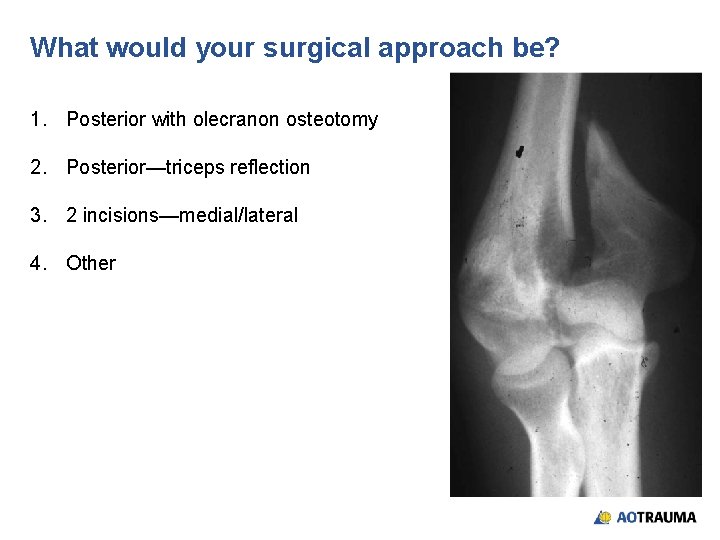 What would your surgical approach be?

1. Posterior with olecranon osteotomy

2. Posterior—triceps reflection

3. 2 incisions—medial/lateral

4. Other

AOTRAUMA